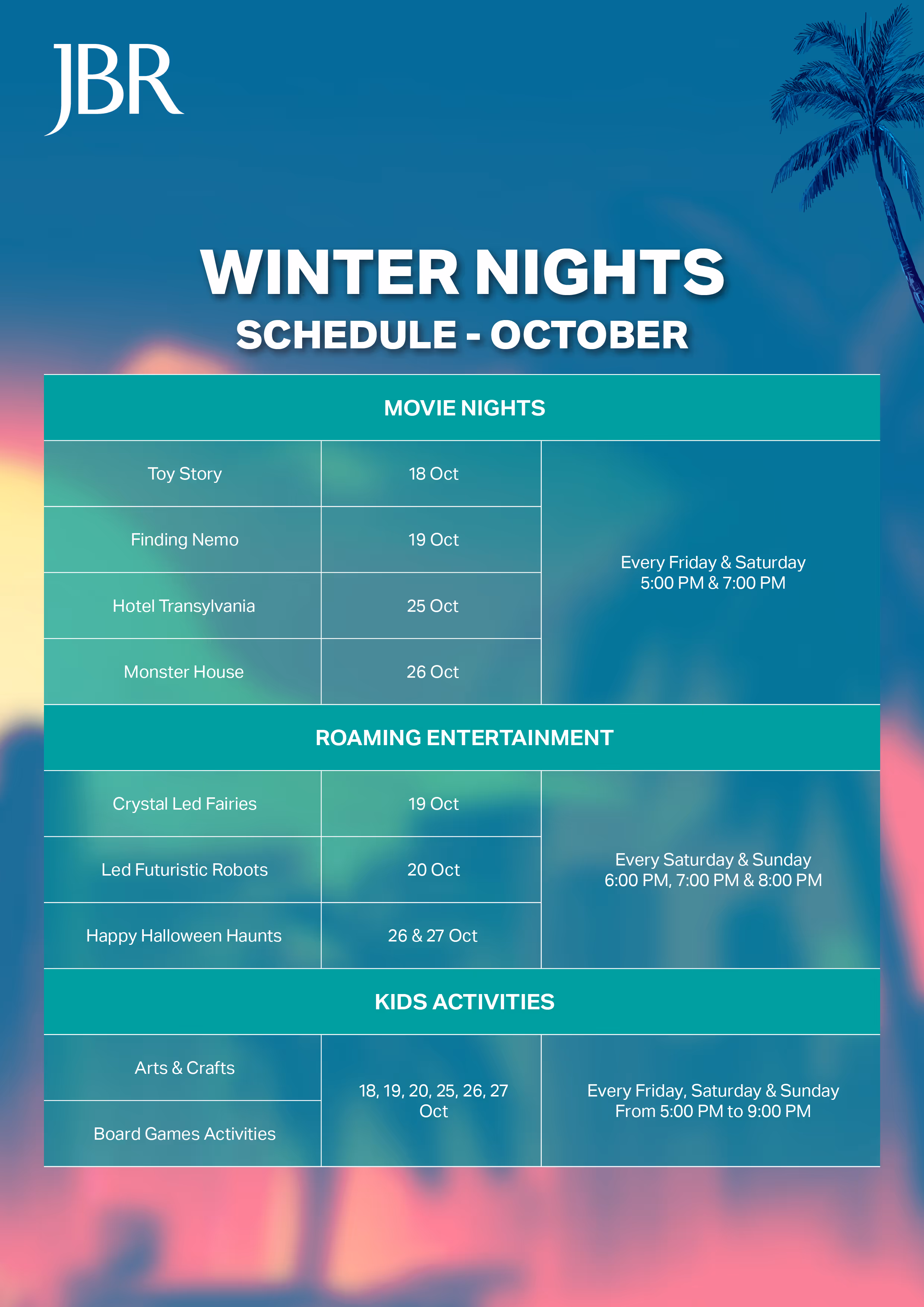 JBR

WINTER NIGHTS
SCHEDULE - OCTOBER

| MOVIE NIGHTS | | |
|---|---|---|
| Toy Story | 18 Oct | Every Friday & Saturday 5:00 PM & 7:00 PM |
| Finding Nemo | 19 Oct | |
| Hotel Transylvania | 25 Oct | |
| Monster House | 26 Oct | |
| ROAMING ENTERTAINMENT | | |
| Crystal Led Fairies | 19 Oct | Every Saturday & Sunday 6:00 PM, 7:00 PM & 8:00 PM |
| Led Futuristic Robots | 20 Oct | |
| Happy Halloween Haunts | 26 & 27 Oct | |
| KIDS ACTIVITIES | | |
| Arts & Crafts | 18, 19, 20, 25, 26, 27 Oct | Every Friday, Saturday & Sunday From 5:00 PM to 9:00 PM |
| Board Games Activities | | |